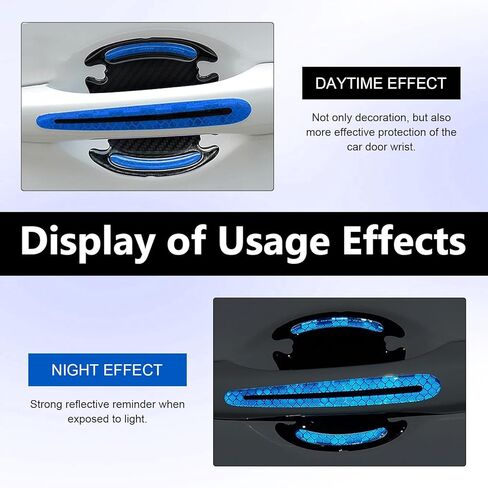 DAYTIME EFFECT

Not only decoration, but also more effective protection of the car door wrist.

Display of Usage Effects

NIGHT EFFECT

Strong reflective reminder when exposed to light.